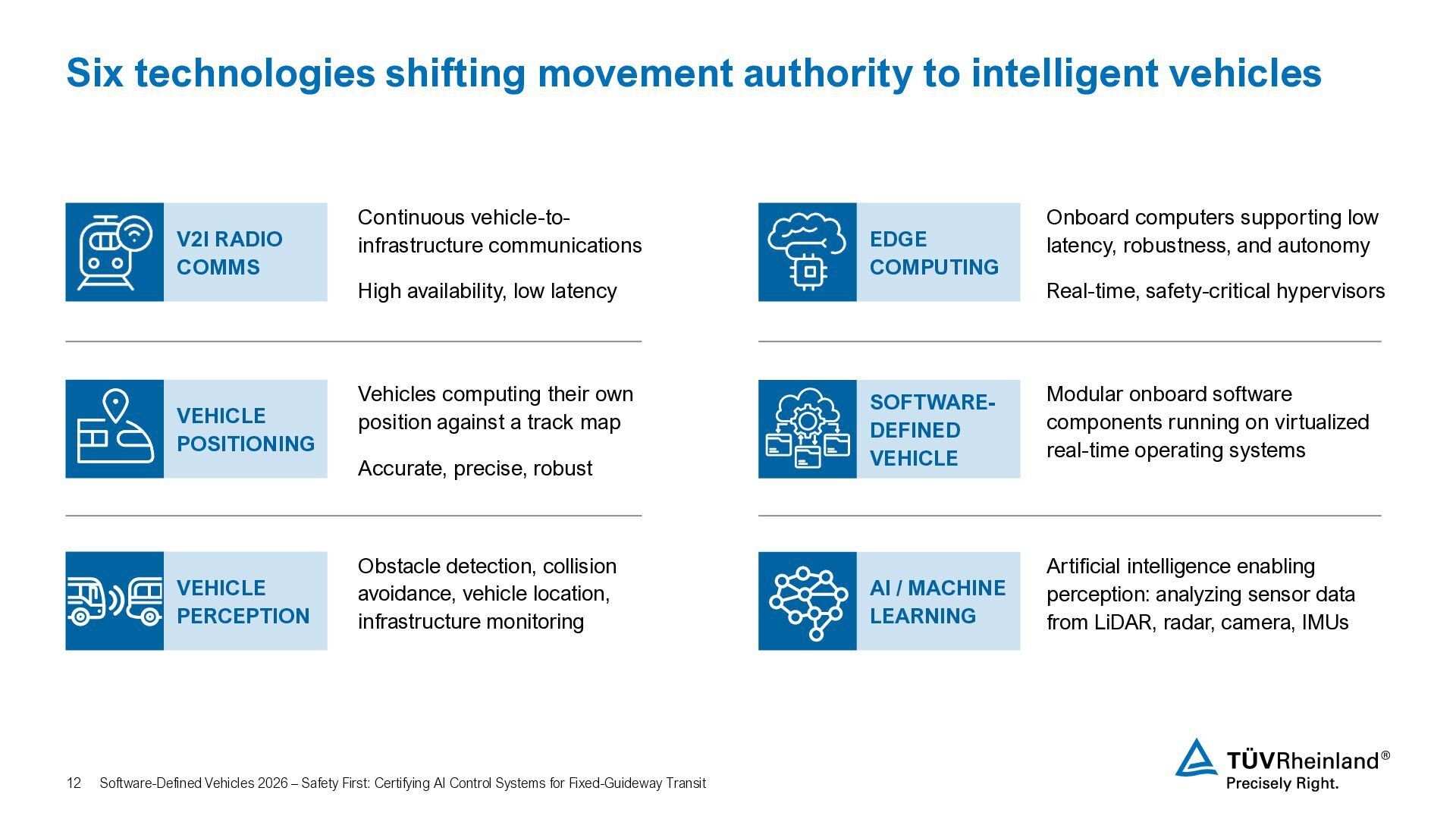 Six technologies shifting movement authority to intelligent vehicles

V2I RADIO COMMS

Continuous vehicle-to-infrastructure communications

High availability, low latency

VEHICLE POSITIONING

Vehicles computing their own position against a track map

Accurate, precise, robust

VEHICLE PERCEPTION

Obstacle detection, collision avoidance, vehicle location, infrastructure monitoring

EDGE COMPUTING

Onboard computers supporting low latency, robustness, and autonomy

Real-time, safety-critical hypervisors

SOFTWARE-DEFINED VEHICLE

Modular onboard software components running on virtualized real-time operating systems

AI / MACHINE LEARNING

Artificial intelligence enabling perception: analyzing sensor data from LiDAR, radar, camera, IMUs

12 Software-Defined Vehicles 2026 – Safety First: Certifying AI Control Systems for Fixed-Guideway Transit

TÜVRheinland®
Precisely Right.